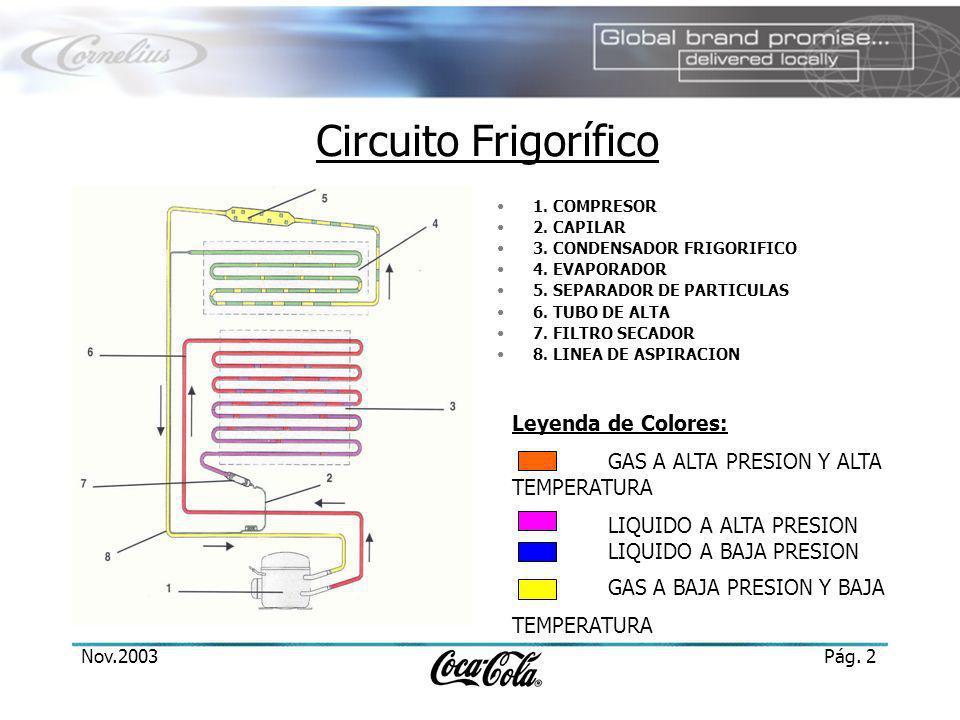 Cornelius

Global brand promise...
delivered locally

Circuito Frigorífico

5
4
6
3
7
2
8
1

- 1. COMPRESOR
- 2. CAPILAR
- 3. CONDENSADOR FRIGORIFICO
- 4. EVAPORADOR
- 5. SEPARADOR DE PARTICULAS
- 6. TUBO DE ALTA
- 7. FILTRO SECADOR
- 8. LINEA DE ASPIRACION

Leyenda de Colores:

GAS A ALTA PRESION Y ALTA TEMPERATURA

LIQUIDO A ALTA PRESION

LIQUIDO A BAJA PRESION

GAS A BAJA PRESION Y BAJA TEMPERATURA

Nov.2003

Coca-Cola

Pág. 2